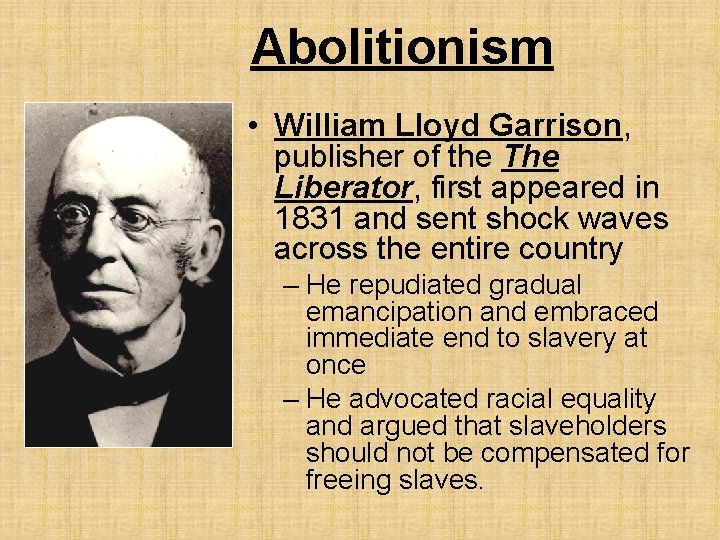 Abolitionism

• William Lloyd Garrison, publisher of the The Liberator, first appeared in 1831 and sent shock waves across the entire country

– He repudiated gradual emancipation and embraced immediate end to slavery at once

– He advocated racial equality and argued that slaveholders should not be compensated for freeing slaves.